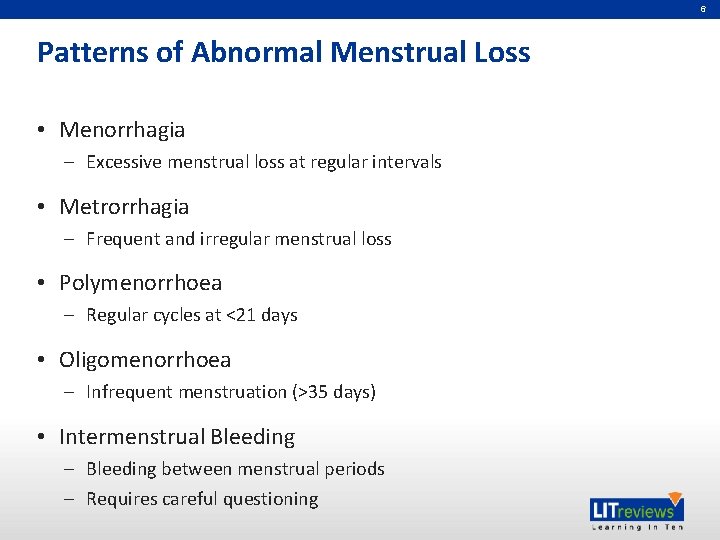 6

Patterns of Abnormal Menstrual Loss

• Menorrhagia
– Excessive menstrual loss at regular intervals

• Metrorrhagia
– Frequent and irregular menstrual loss

• Polymenorrhoea
– Regular cycles at <21 days

• Oligomenorrhoea
– Infrequent menstruation (>35 days)

• Intermenstrual Bleeding
– Bleeding between menstrual periods
– Requires careful questioning

LITreviews
Learning In Ten